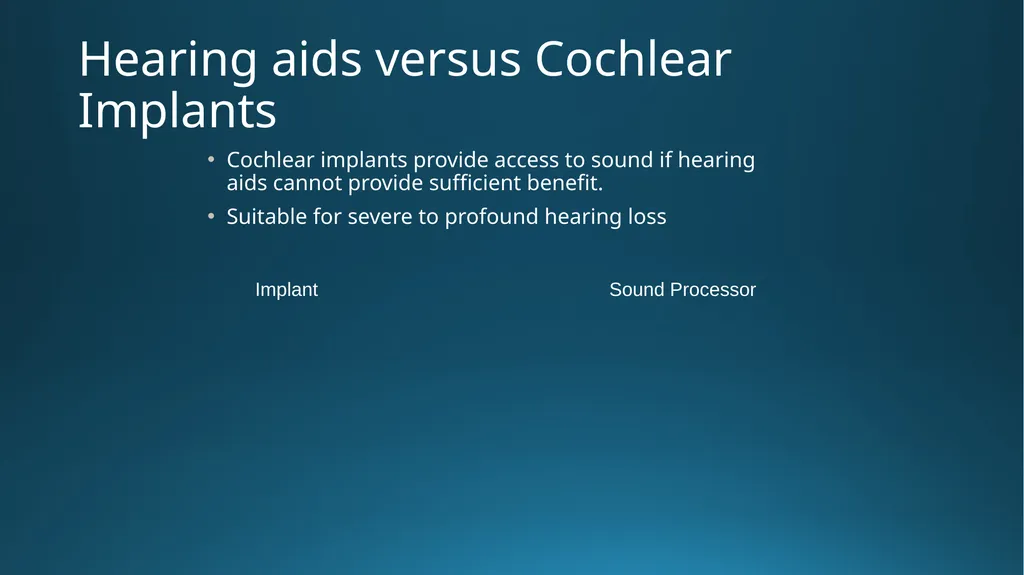 Hearing aids versus Cochlear Implants

• Cochlear implants provide access to sound if hearing aids cannot provide sufficient benefit.

• Suitable for severe to profound hearing loss

Implant

Sound Processor